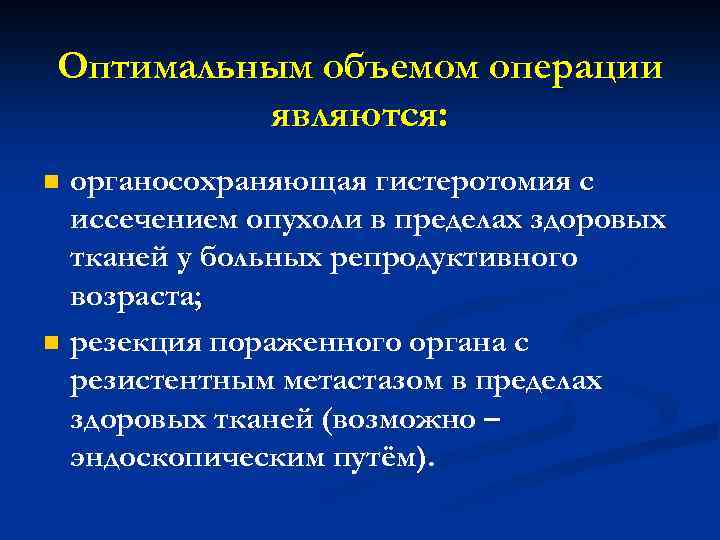 Оптимальным объемом операции являются:

органосохраняющая гистеротомия с иссечением опухоли в пределах здоровых тканей у больных репродуктивного возраста;

резекция пораженного органа с резистентным метастазом в пределах здоровых тканей (возможно – эндоскопическим путём).